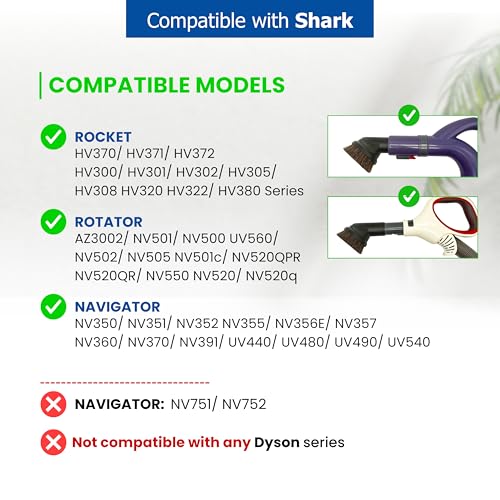 Compatible with Shark

COMPATIBLE MODELS

ROCKET
HV370/ HV371/ HV372
HV300/ HV301/ HV302/ HV305/
HV308 HV320 HV322/ HV380 Series

ROTATOR
AZ3002/ NV501/ NV500 UV560/
NV502/ NV505 NV501c/ NV520QPR
NV520QR/ NV550 NV520/ NV520q

NAVIGATOR
NV350/ NV351/ NV352 NV355/ NV356E/ NV357
NV360/ NV370/ NV391/ UV440/ UV480/ UV490/ UV540

NAVIGATOR: NV751/ NV752

Not compatible with any Dyson series